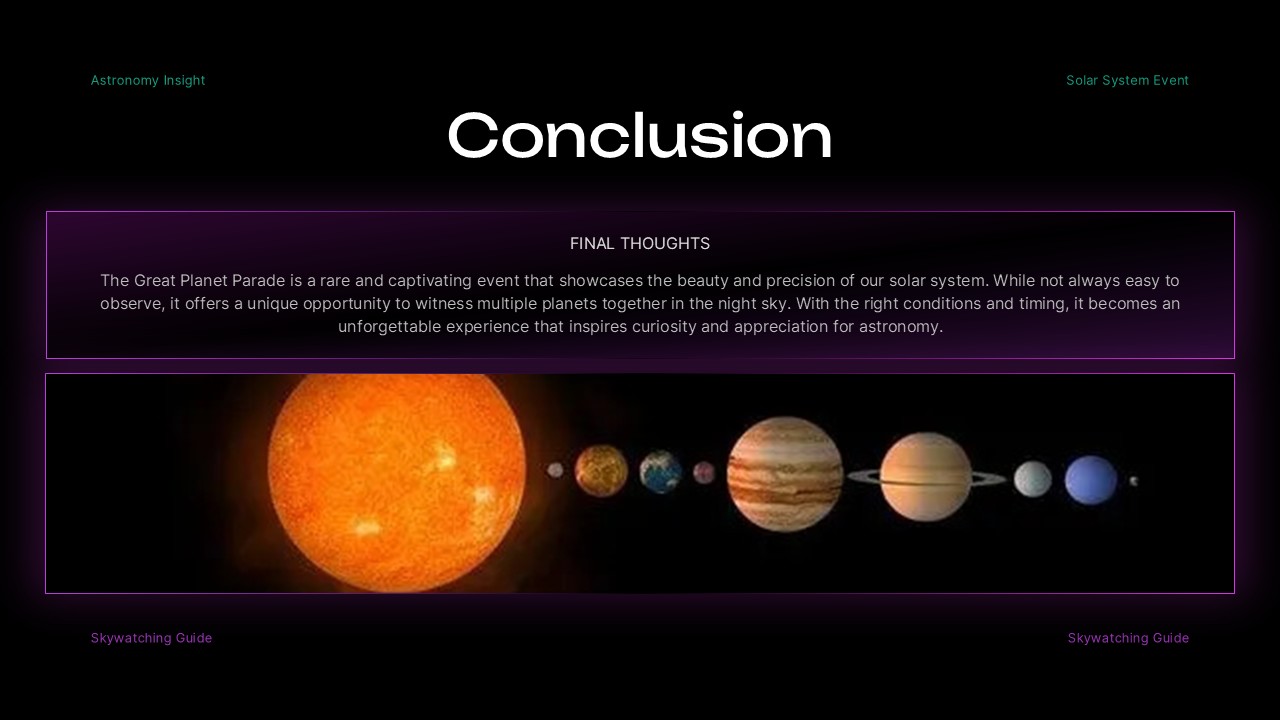 Astronomy Insight

Solar System Event

Conclusion

FINAL THOUGHTS

The Great Planet Parade is a rare and captivating event that showcases the beauty and precision of our solar system. While not always easy to observe, it offers a unique opportunity to witness multiple planets together in the night sky. With the right conditions and timing, it becomes an unforgettable experience that inspires curiosity and appreciation for astronomy.

Skywatching Guide

Skywatching Guide